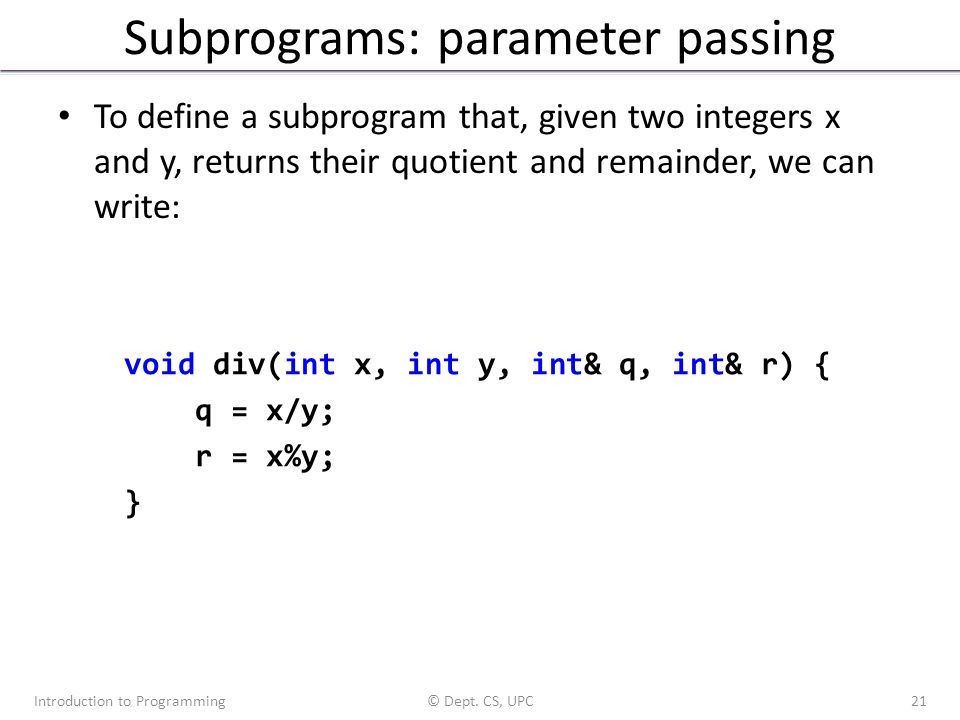 Subprograms: parameter passing

• To define a subprogram that, given two integers x and y, returns their quotient and remainder, we can write:

void div(int x, int y, int& q, int& r) {
    q = x/y;
    r = x%y;
}

Introduction to Programming
© Dept. CS, UPC
21